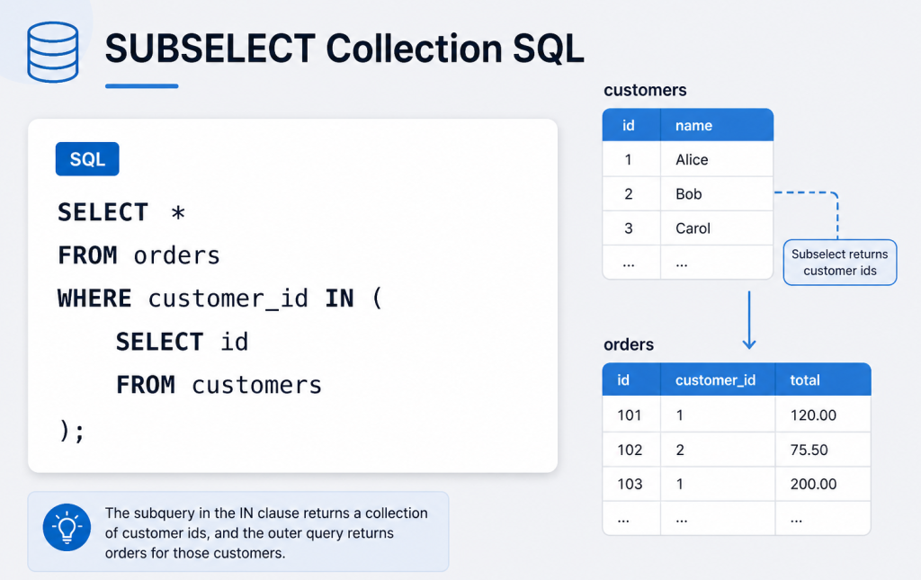 SUBSELECT Collection SQL

SQL

SELECT *
FROM orders
WHERE customer_id IN (
    SELECT id
    FROM customers
);

The subquery in the IN clause returns a collection of customer ids, and the outer query returns orders for those customers.

customers

| id | name |
|---|---|
| 1 | Alice |
| 2 | Bob |
| 3 | Carol |
| ... | ... |

Subselect returns customer ids

orders

| id | customer_id | total |
|---|---|---|
| 101 | 1 | 120.00 |
| 102 | 2 | 75.50 |
| 103 | 1 | 200.00 |
| ... | ... | ... |